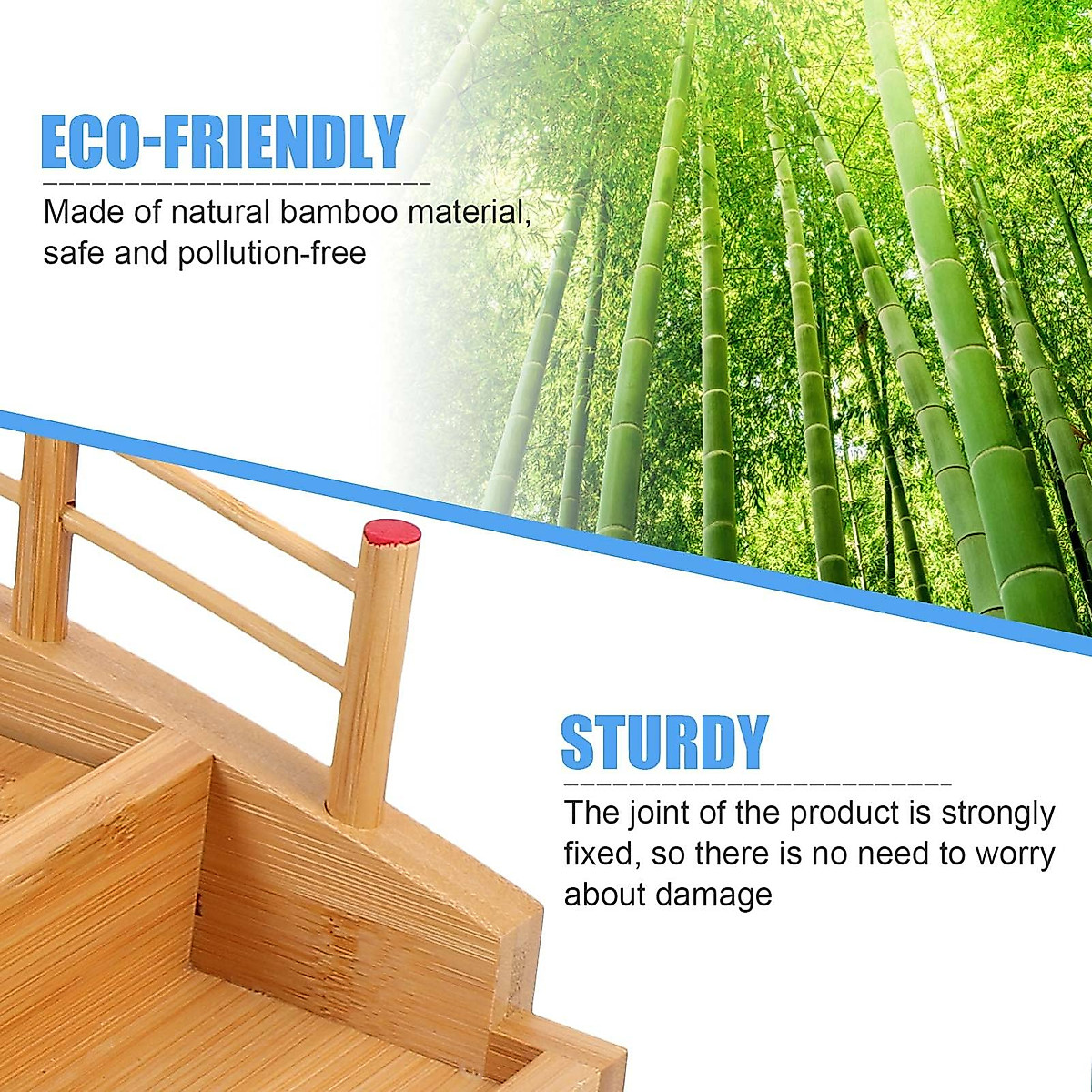 ECO-FRIENDLY

Made of natural bamboo material, safe and pollution-free

STURDY

The joint of the product is strongly fixed, so there is no need to worry about damage